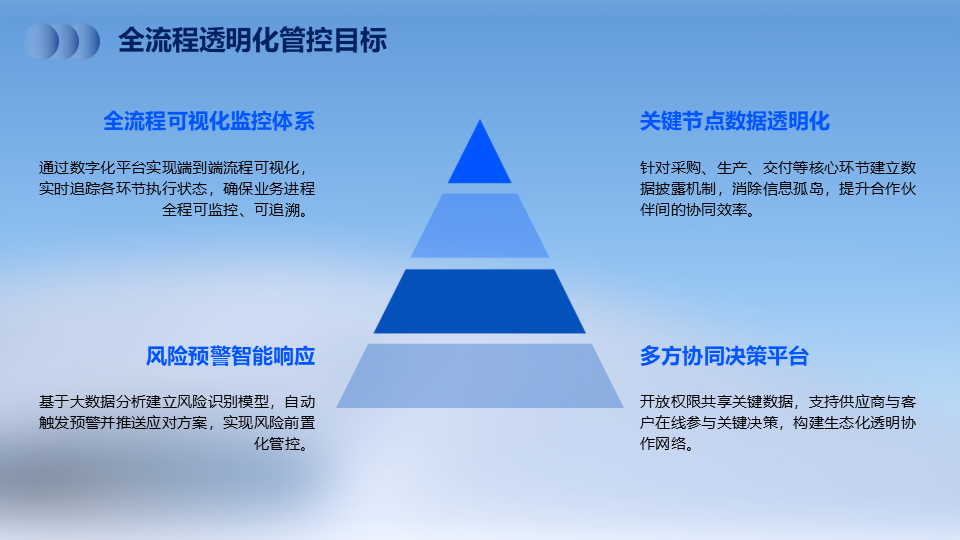 全流程透明化管控目标

全流程可视化监控体系

通过数字化平台实现端到端流程可视化，实时追踪各环节执行状态，确保业务进程全程可监控、可追溯。

风险预警智能响应

基于大数据分析建立风险识别模型，自动触发预警并推送应对方案，实现风险前置化管控。

关键节点数据透明化

针对采购、生产、交付等核心环节建立数据披露机制，消除信息孤岛，提升合作伙伴间的协同效率。

多方协同决策平台

开放权限共享关键数据，支持供应商与客户在线参与关键决策，构建生态化透明协作网络。